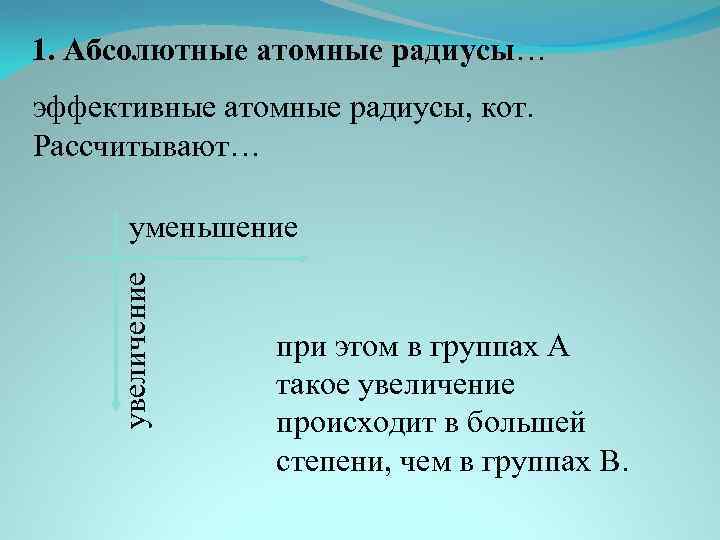 1. Абсолютные атомные радиусы…

эффективные атомные радиусы, кот. Рассчитывают…

уменьшение

увеличение

при этом в группах А такое увеличение происходит в большей степени, чем в группах В.